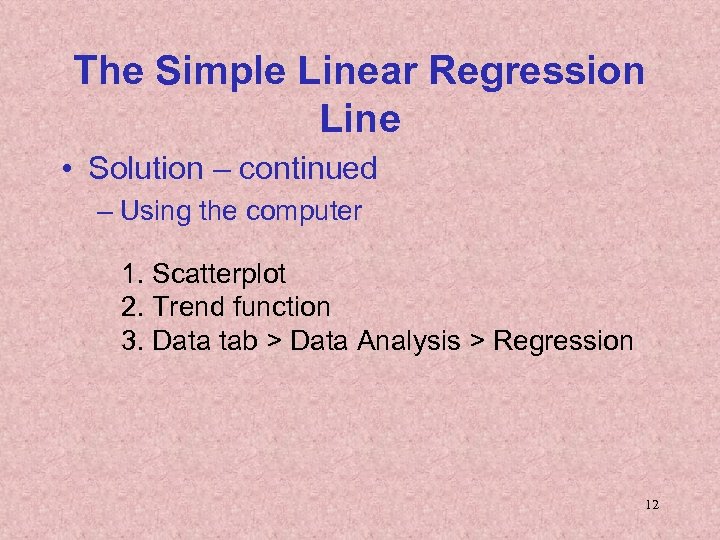 The Simple Linear Regression Line

• Solution – continued
– Using the computer

1. Scatterplot
2. Trend function
3. Data tab > Data Analysis > Regression

12